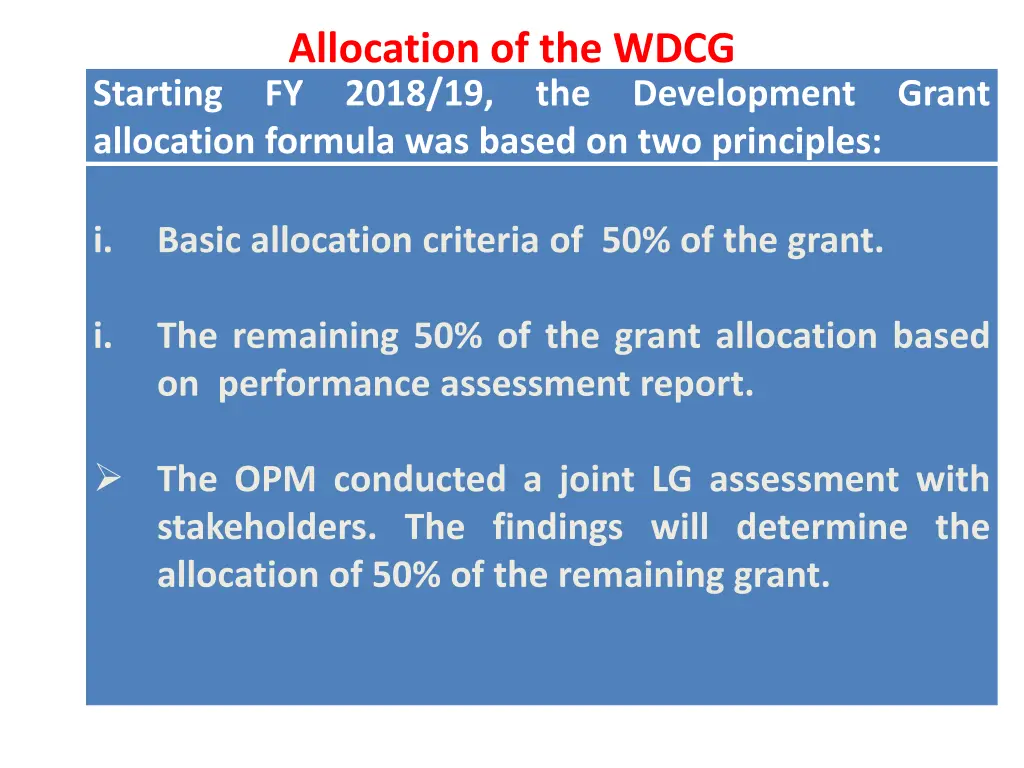 Allocation of the WDCG

Starting FY 2018/19, the Development Grant allocation formula was based on two principles:

i. Basic allocation criteria of 50% of the grant.

i. The remaining 50% of the grant allocation based on performance assessment report.

➢ The OPM conducted a joint LG assessment with stakeholders. The findings will determine the allocation of 50% of the remaining grant.